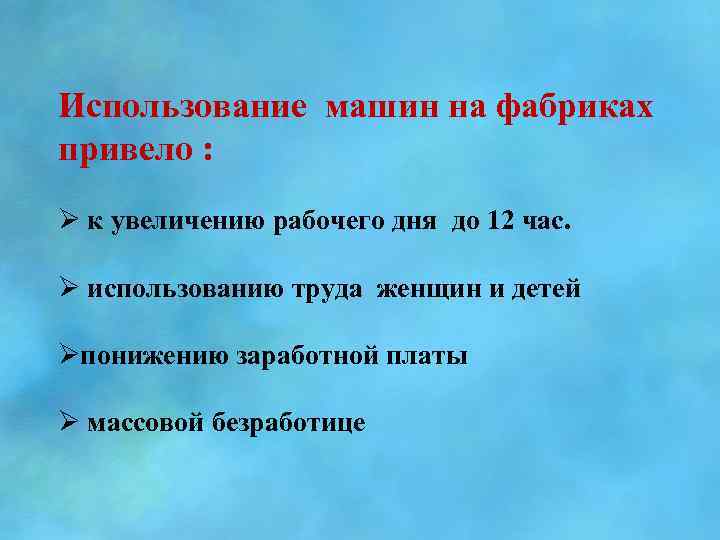 Использование машин на фабриках привело :

➢ к увеличению рабочего дня до 12 час.

➢ использованию труда женщин и детей

➢понижению заработной платы

➢ массовой безработице